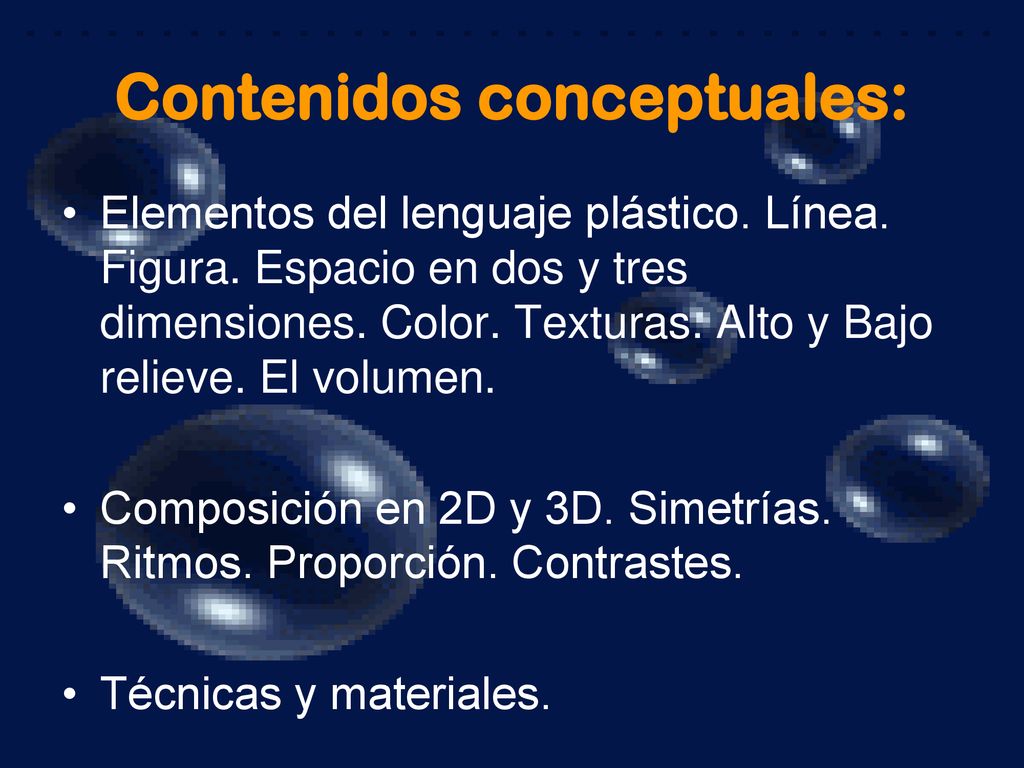 Contenidos conceptuales:

• Elementos del lenguaje plástico. Línea. Figura. Espacio en dos y tres dimensiones. Color. Texturas. Alto y Bajo relieve. El volumen.

• Composición en 2D y 3D. Simetrías. Ritmos. Proporción. Contrastes.

• Técnicas y materiales.